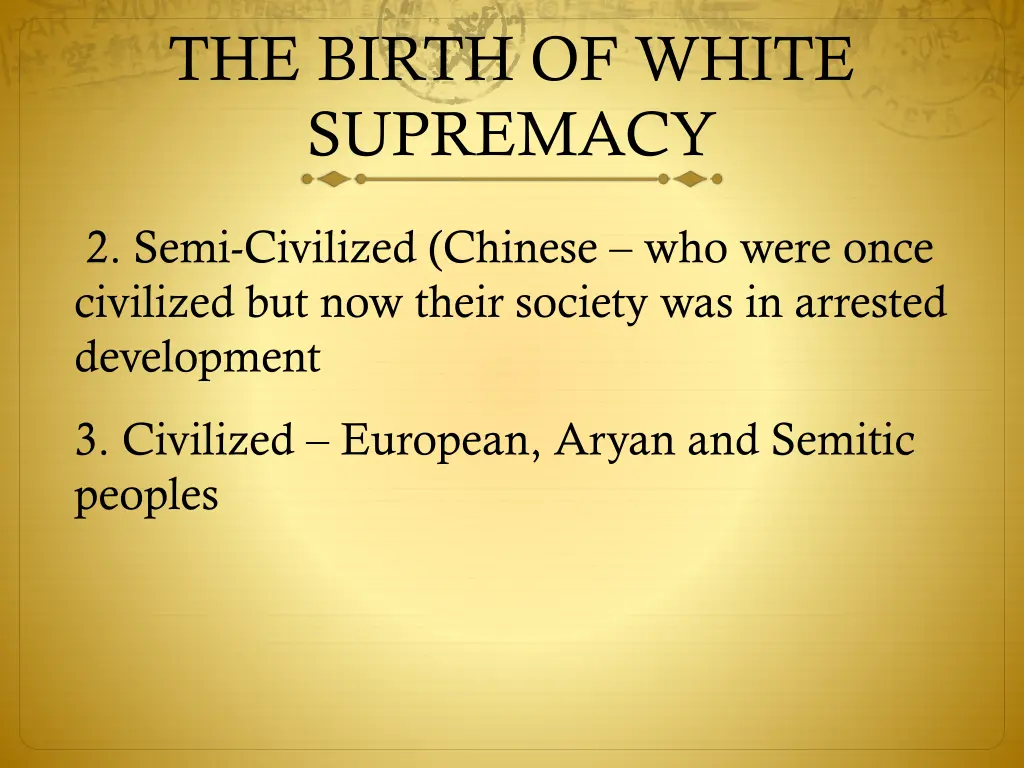 THE BIRTH OF WHITE SUPREMACY

2. Semi-Civilized (Chinese – who were once civilized but now their society was in arrested development

3. Civilized – European, Aryan and Semitic peoples